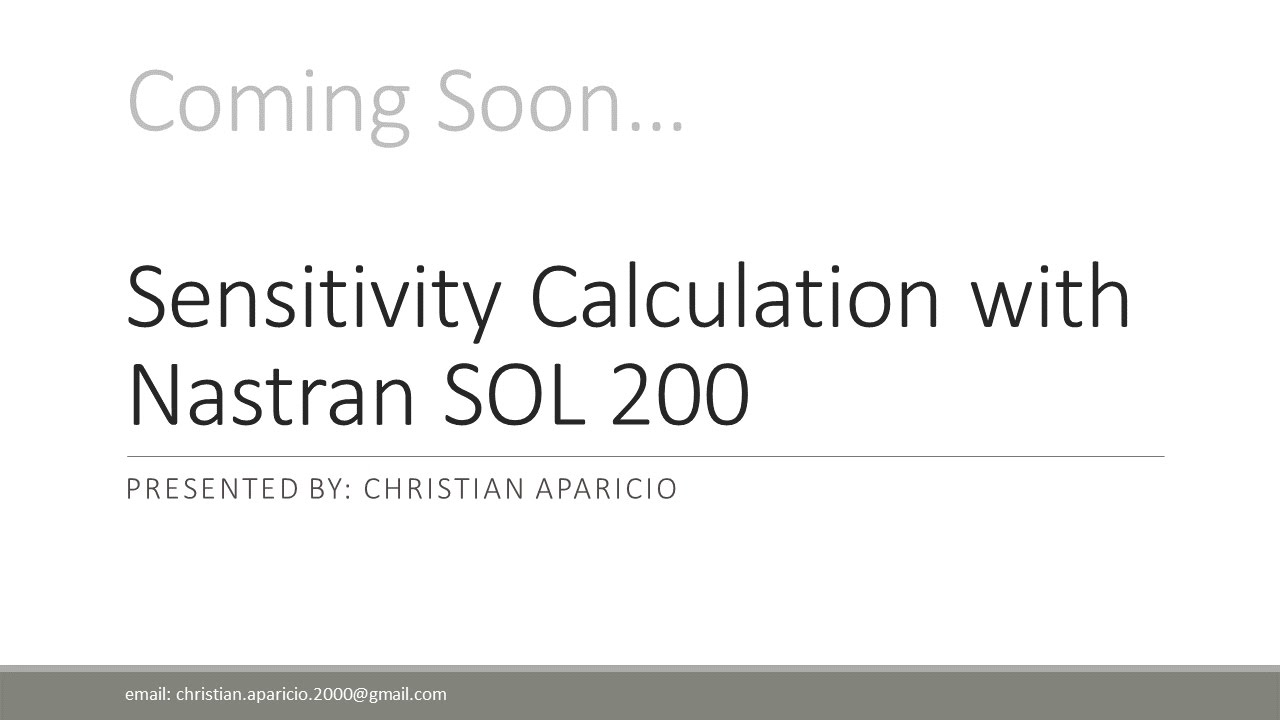 Coming Soon…

Sensitivity Calculation with Nastran SOL 200

PRESENTED BY: CHRISTIAN APARICIO

email: christian.aparicio.2000@gmail.com